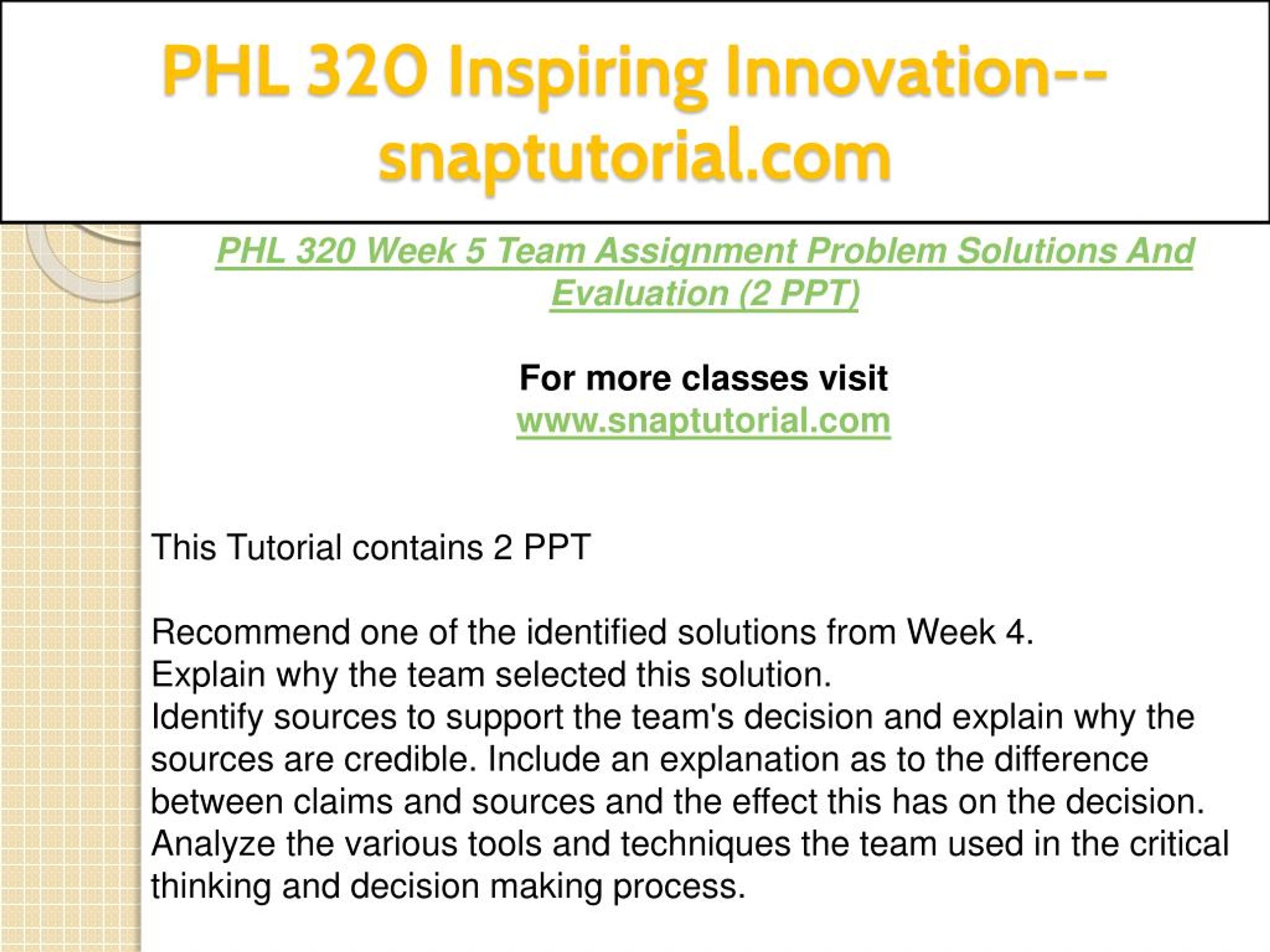 PHL 320 Inspiring Innovation--snaptutorial.com

PHL 320 Week 5 Team Assignment Problem Solutions And Evaluation (2 PPT)

For more classes visit
www.snaptutorial.com

This Tutorial contains 2 PPT

Recommend one of the identified solutions from Week 4.
Explain why the team selected this solution.
Identify sources to support the team's decision and explain why the sources are credible. Include an explanation as to the difference between claims and sources and the effect this has on the decision.
Analyze the various tools and techniques the team used in the critical thinking and decision making process.